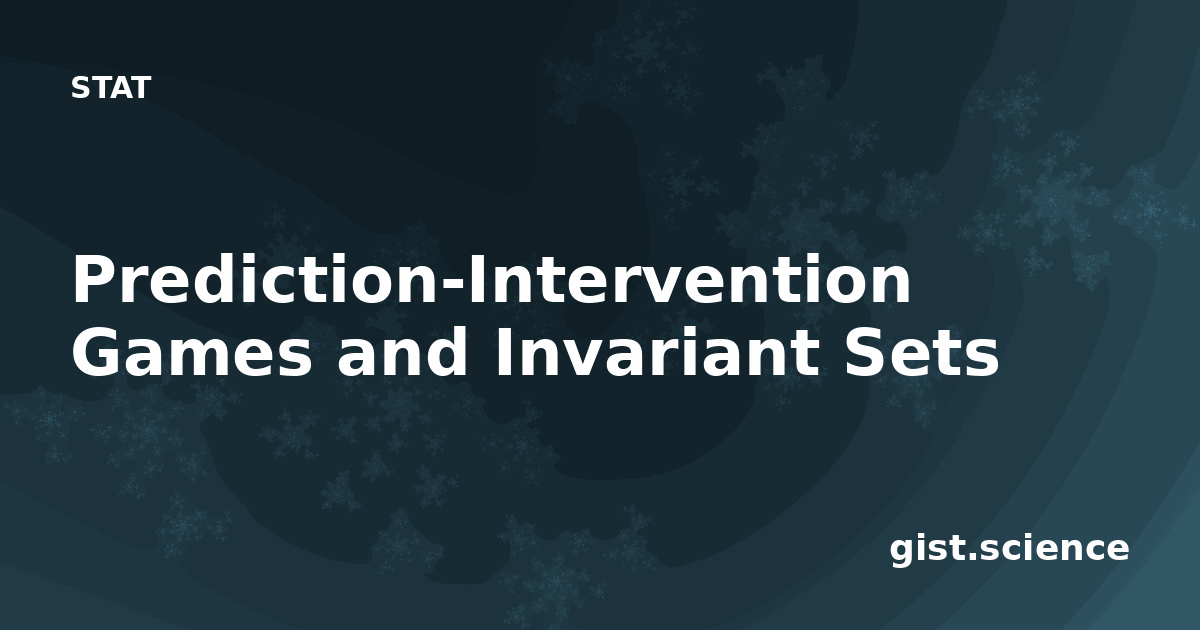 STAT

Prediction-Intervention Games and Invariant Sets

gist.science